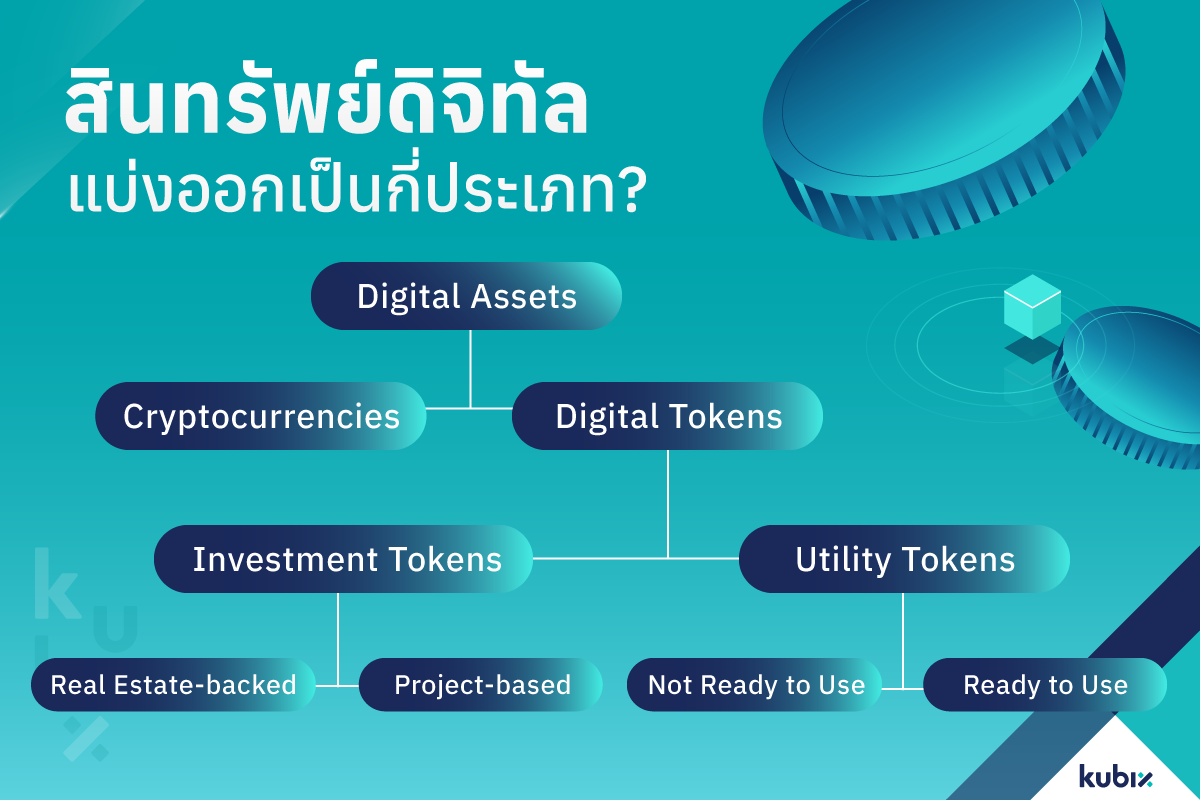 สินทรัพย์ดิจิทัล
แบ่งออกเป็นกี่ประเภท?

Digital Assets

Cryptocurrencies

Digital Tokens

Investment Tokens

Utility Tokens

Real Estate-backed

Project-based

Not Ready to Use

Ready to Use

kubix